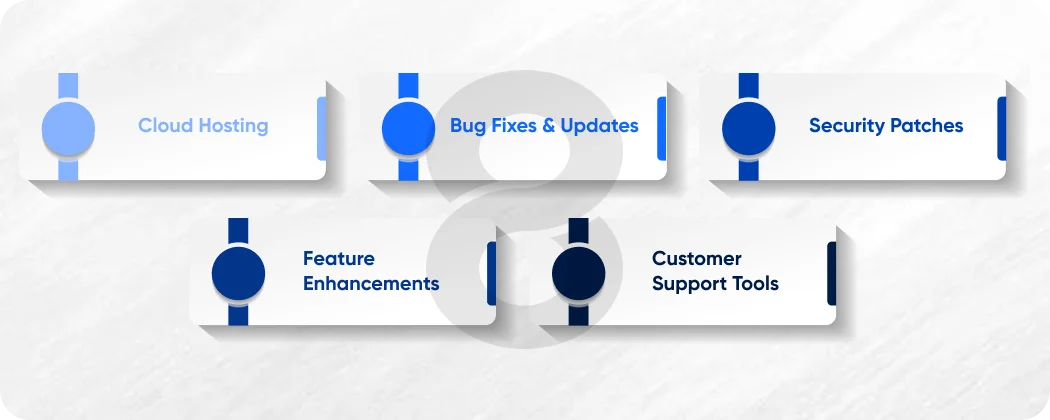 Cloud Hosting

Bug Fixes & Updates

Security Patches

Feature Enhancements

Customer Support Tools